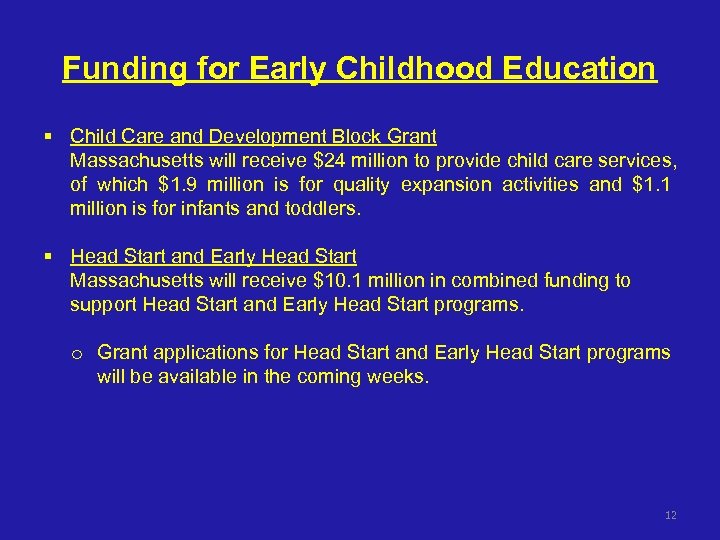 Funding for Early Childhood Education

▪ Child Care and Development Block Grant
Massachusetts will receive \$24 million to provide child care services, of which \$1.9 million is for quality expansion activities and \$1.1 million is for infants and toddlers.

▪ Head Start and Early Head Start
Massachusetts will receive \$10.1 million in combined funding to support Head Start and Early Head Start programs.

o Grant applications for Head Start and Early Head Start programs will be available in the coming weeks.

12